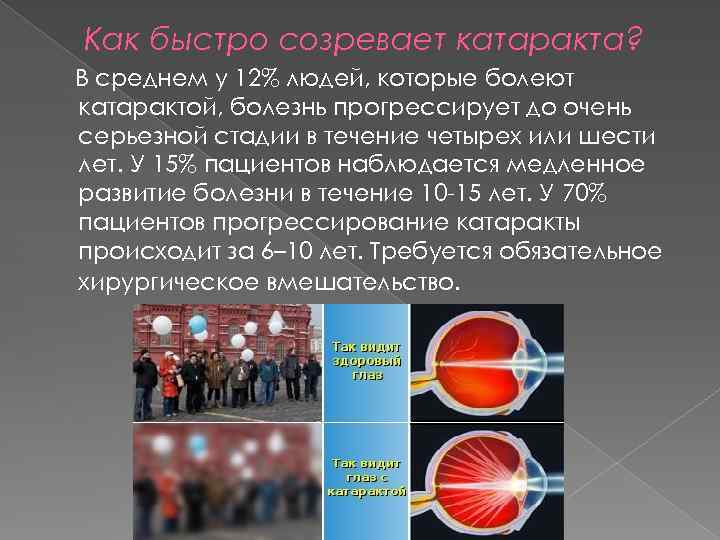 Как быстро созревает катаракта?

В среднем у 12% людей, которые болеют катарактой, болезнь прогрессирует до очень серьезной стадии в течение четырех или шести лет. У 15% пациентов наблюдается медленное развитие болезни в течение 10-15 лет. У 70% пациентов прогрессирование катаракты происходит за 6–10 лет. Требуется обязательное хирургическое вмешательство.

Так видит здоровый глаз

Так видит глаз с катарактой